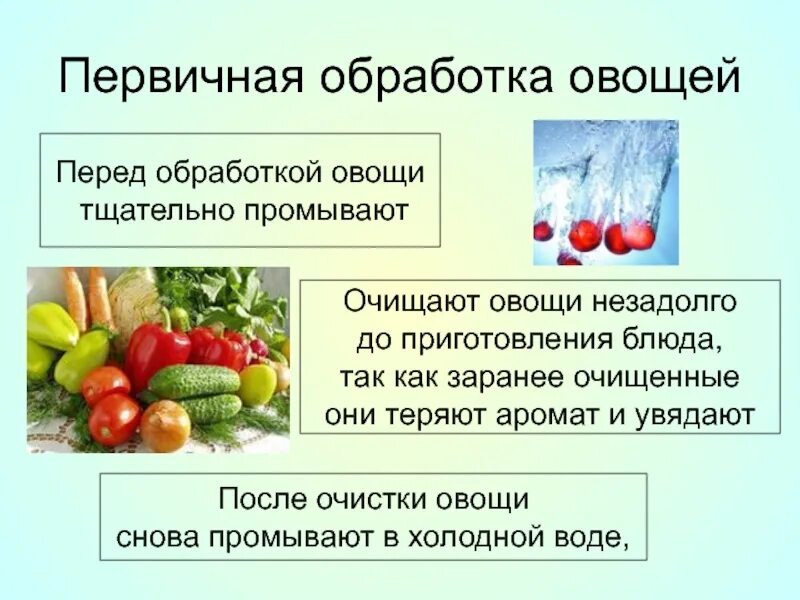 Первичная обработка овощей

Перед обработкой овощи тщательно промывают

Очищают овощи незадолго до приготовления блюда, так как заранее очищенные они теряют аромат и увядают

После очистки овощи снова промывают в холодной воде,